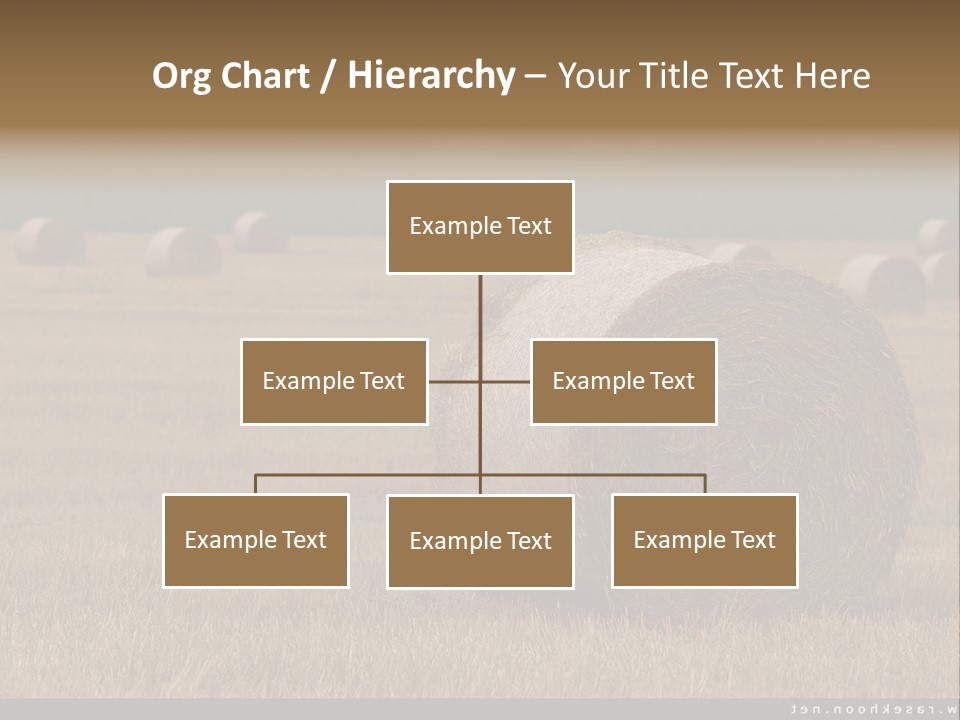 Org Chart / Hierarchy – Your Title Text Here

Example Text

Example Text

Example Text

Example Text

Example Text

Example Text

w.rasekhoon.net